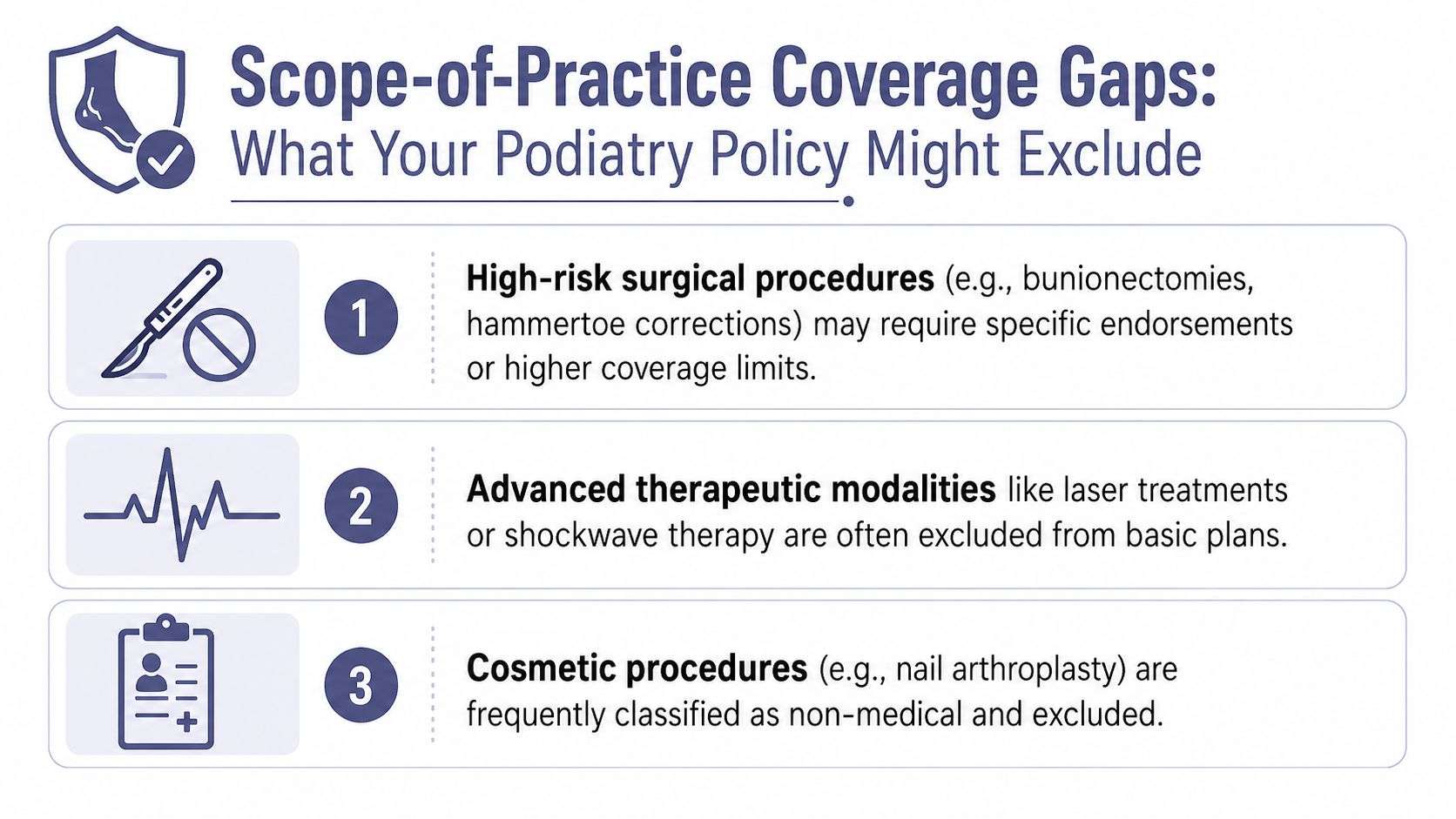 Scope-of-Practice Coverage Gaps:
What Your Podiatry Policy Might Exclude

1

High-risk surgical procedures (e.g., bunionectomies, hammertoe corrections) may require specific endorsements or higher coverage limits.

2

Advanced therapeutic modalities like laser treatments or shockwave therapy are often excluded from basic plans.

3

Cosmetic procedures (e.g., nail arthroplasty) are frequently classified as non-medical and excluded.